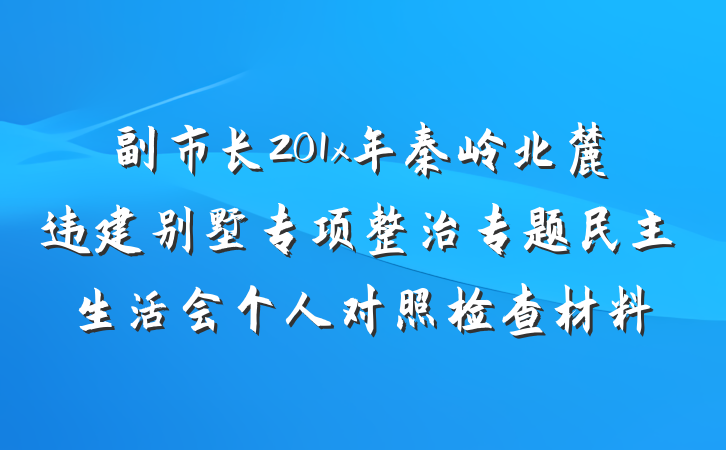 副市长201x年秦岭北麓违建别墅专项整治专题民主生活会个人对照检查材料